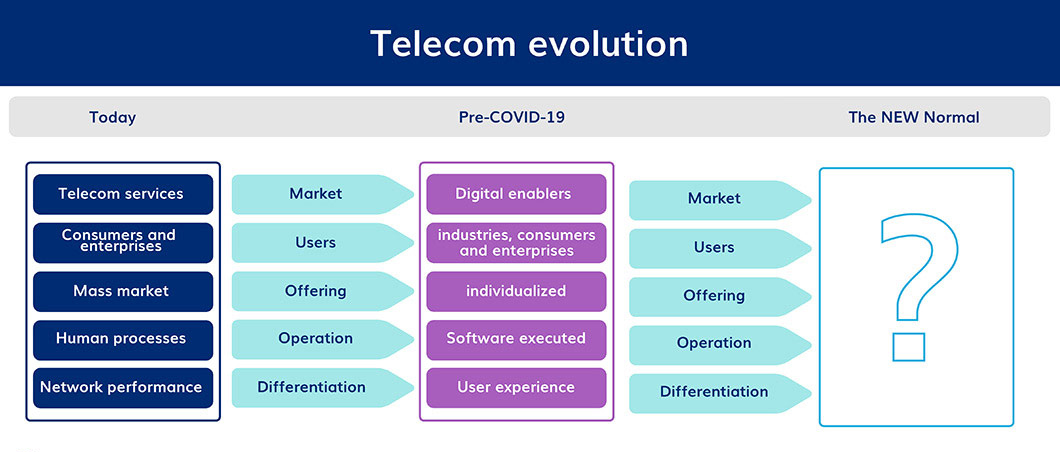 Telecom evolution

Today

Pre-COVID-19

The NEW Normal

Telecom services
Consumers and enterprises
Mass market
Human processes
Network performance

Market
Users
Offering
Operation
Differentiation

Digital enablers
industries, consumers and enterprises
individualized
Software executed
User experience

Market
Users
Offering
Operation
Differentiation

?